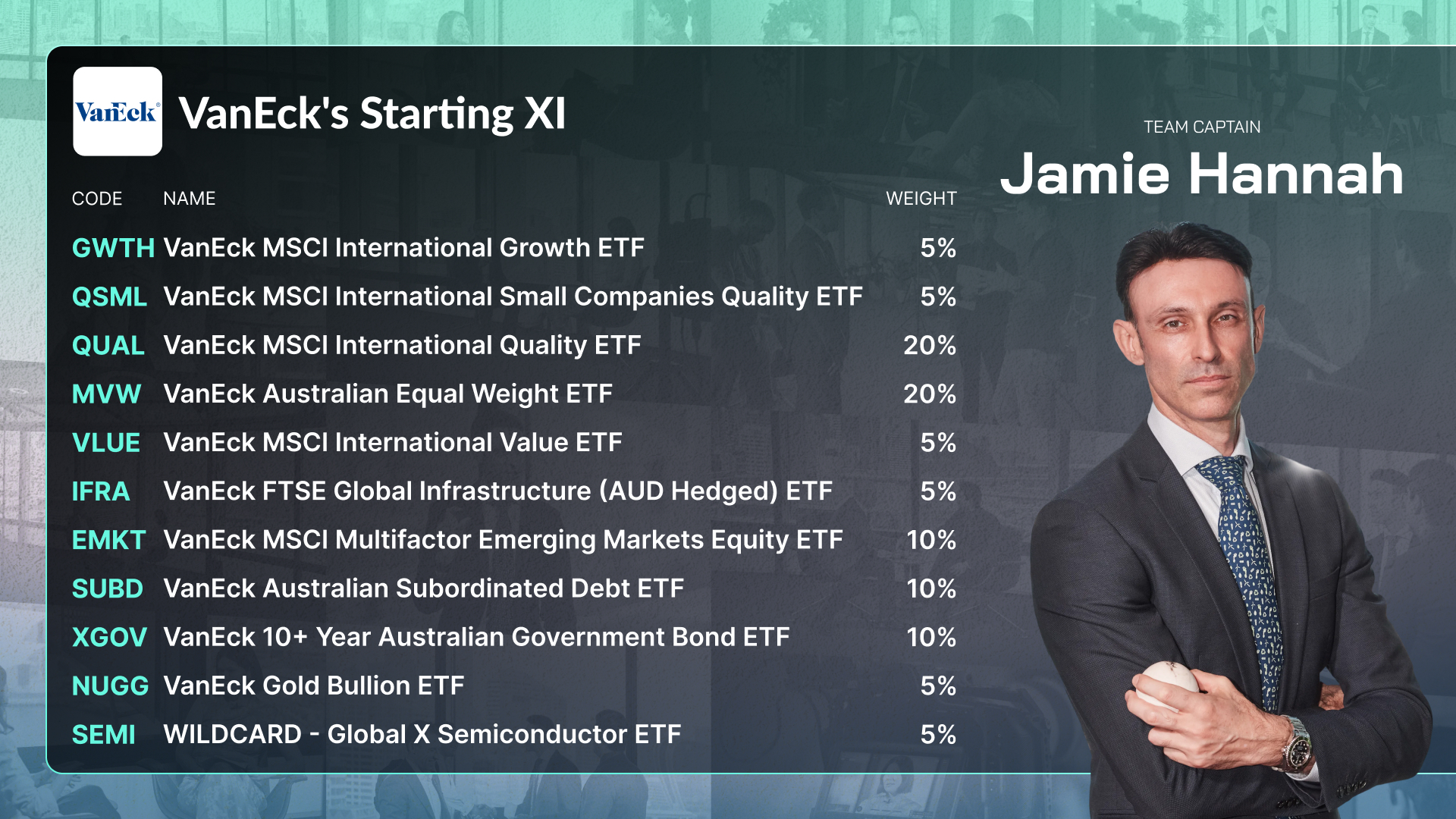 VanEck

VanEck's Starting XI

| CODE | NAME | WEIGHT |
|---|---|---|
| GWTH | VanEck MSCI International Growth ETF | 5% |
| QSML | VanEck MSCI International Small Companies Quality ETF | 5% |
| QUAL | VanEck MSCI International Quality ETF | 20% |
| MVW | VanEck Australian Equal Weight ETF | 20% |
| VLUE | VanEck MSCI International Value ETF | 5% |
| IFRA | VanEck FTSE Global Infrastructure (AUD Hedged) ETF | 5% |
| EMKT | VanEck MSCI Multifactor Emerging Markets Equity ETF | 10% |
| SUBD | VanEck Australian Subordinated Debt ETF | 10% |
| XGOV | VanEck 10+ Year Australian Government Bond ETF | 10% |
| NUGG | VanEck Gold Bullion ETF | 5% |
| SEMI | WILDCARD - Global X Semiconductor ETF | 5% |

TEAM CAPTAIN

Jamie Hannah